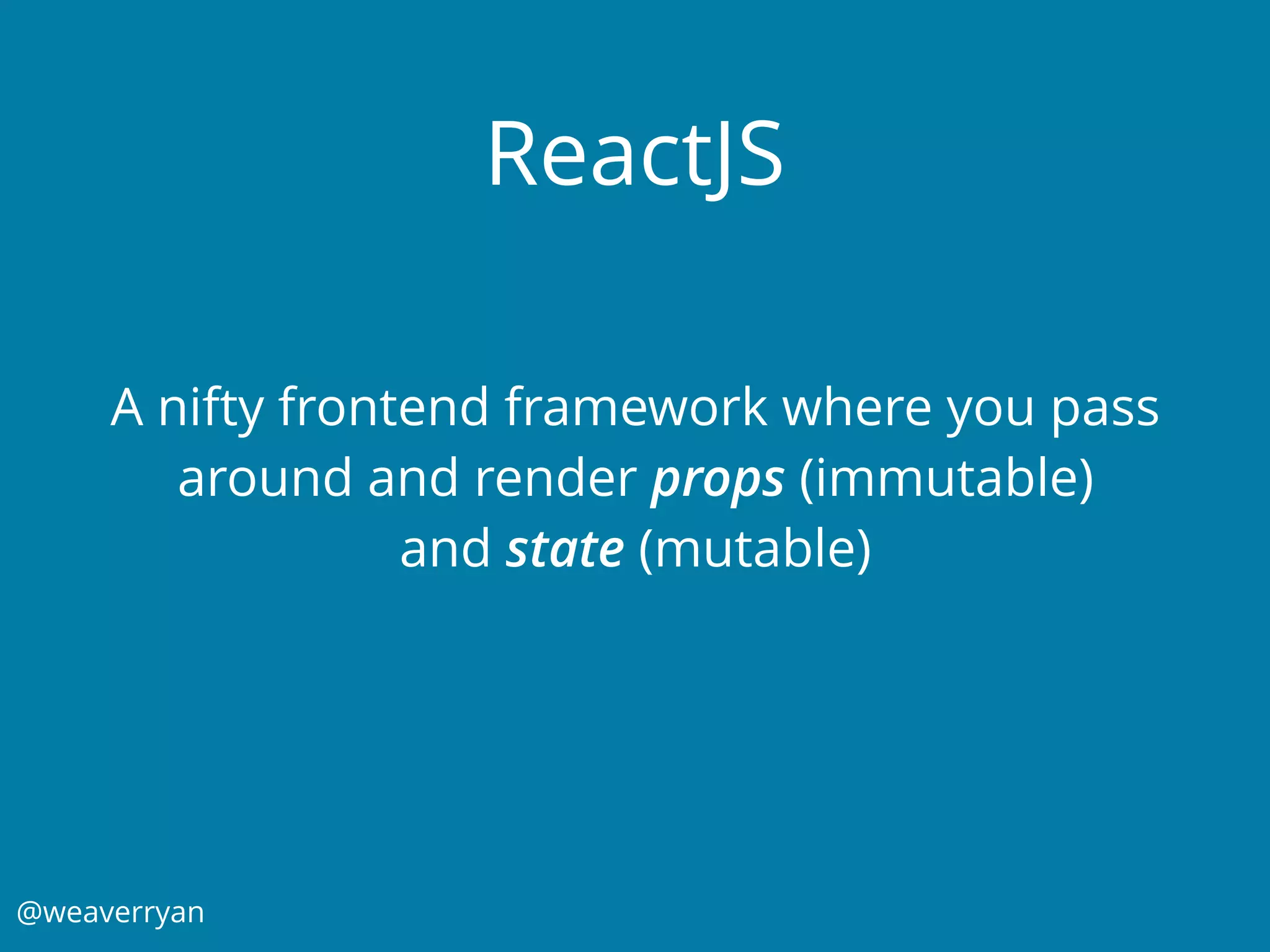 ReactJS

A nifty frontend framework where you pass around and render props (immutable) and state (mutable)

@weaverryan